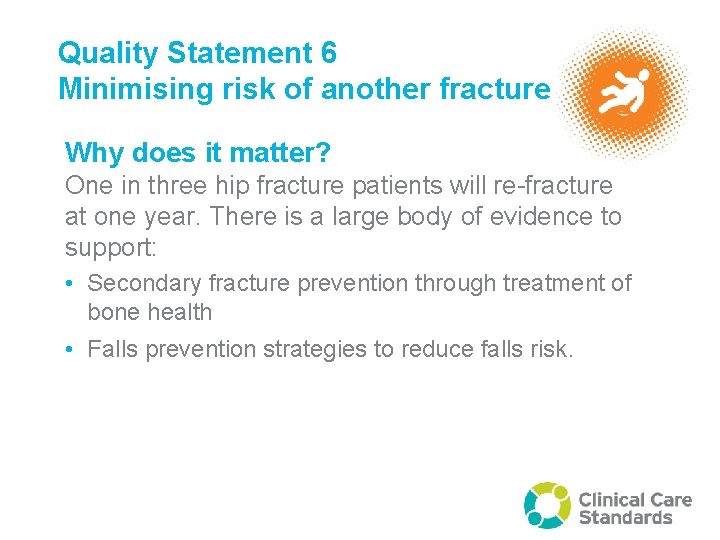 Quality Statement 6
Minimising risk of another fracture

Why does it matter?
One in three hip fracture patients will re-fracture at one year. There is a large body of evidence to support:

• Secondary fracture prevention through treatment of bone health
• Falls prevention strategies to reduce falls risk.

Clinical Care Standards